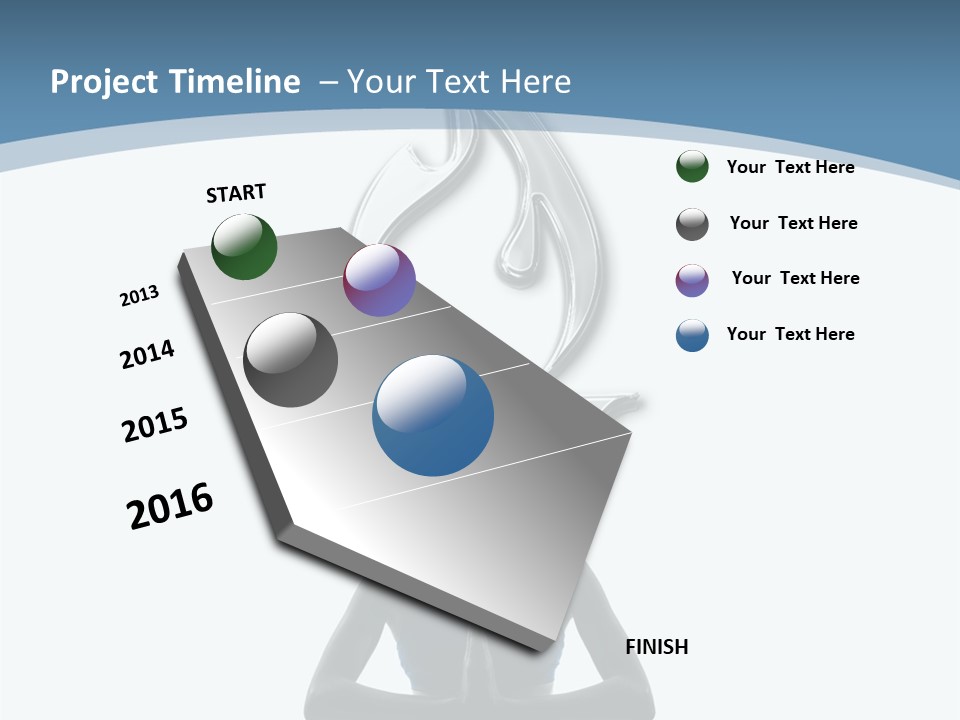 Project Timeline – Your Text Here

START

2013

2014

2015

2016

FINISH

Your Text Here

Your Text Here

Your Text Here

Your Text Here